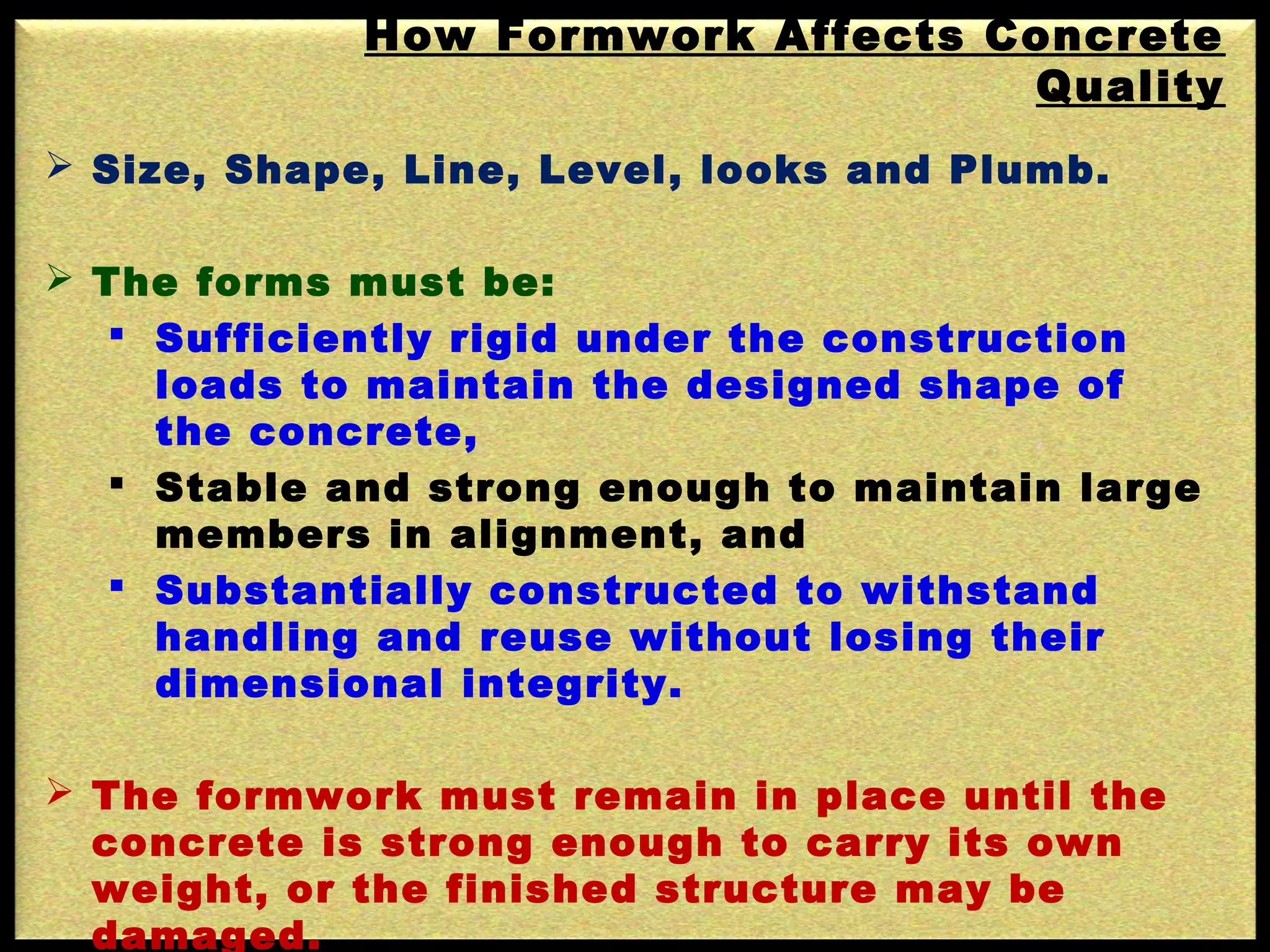 How Formwork Affects Concrete Quality

➢ Size, Shape, Line, Level, looks and Plumb.

➢ The forms must be:

▪ Sufficiently rigid under the construction loads to maintain the designed shape of the concrete,

▪ Stable and strong enough to maintain large members in alignment, and

▪ Substantially constructed to withstand handling and reuse without losing their dimensional integrity.

➢ The formwork must remain in place until the concrete is strong enough to carry its own weight, or the finished structure may be damaged.